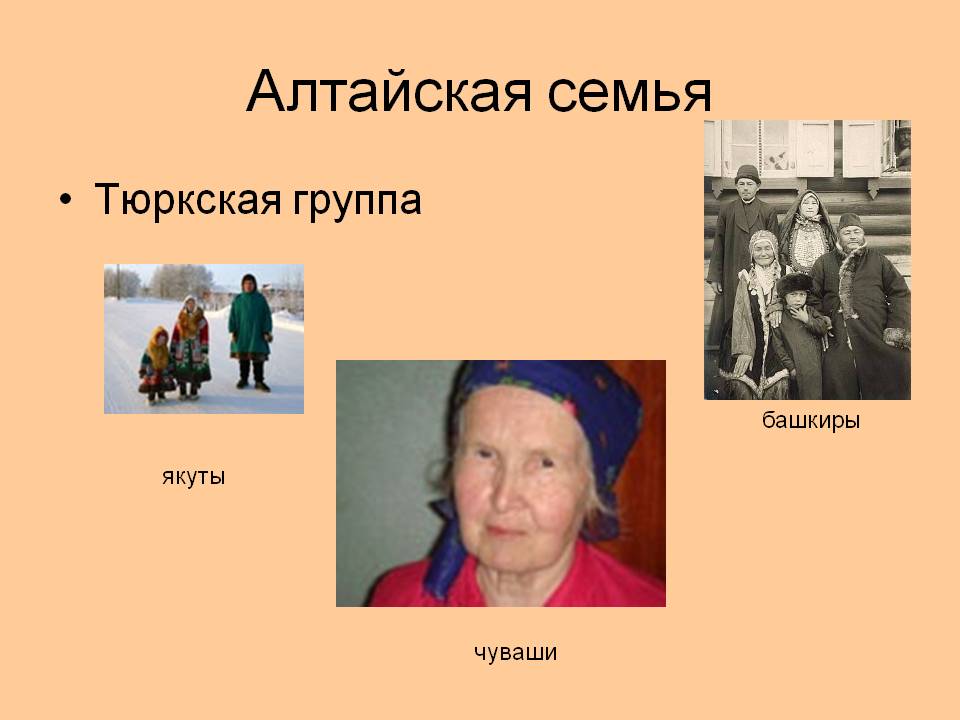 Алтайская семья

• Тюркская группа

башкиры

якуты

чуваши